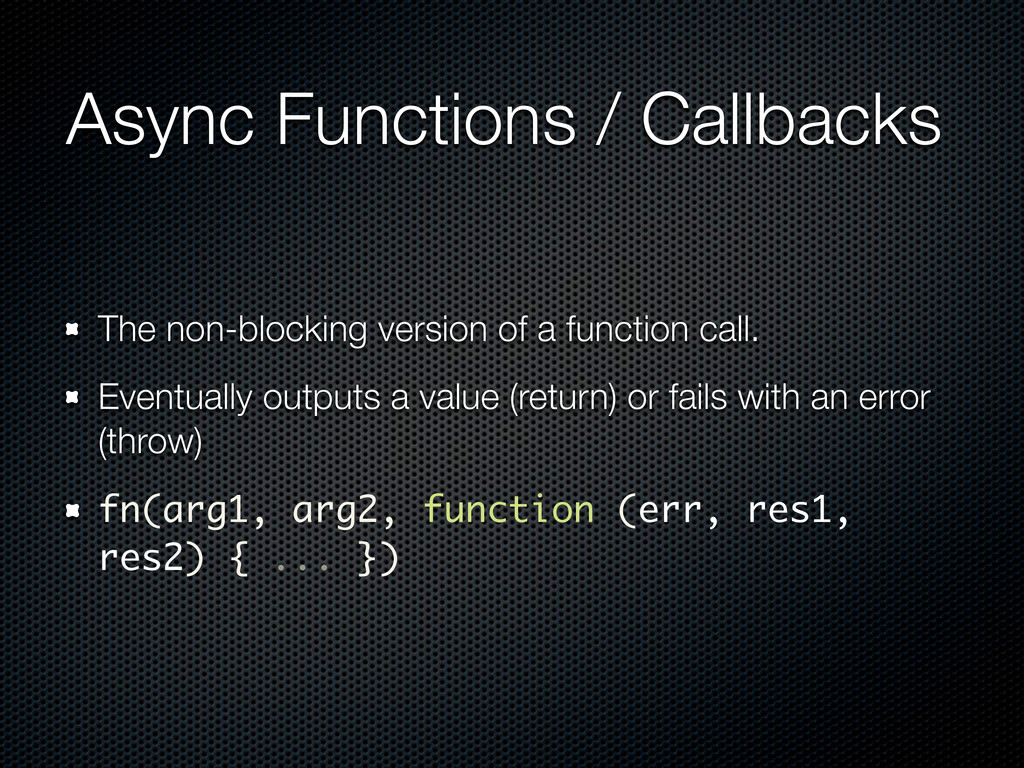 Async Functions / Callbacks

The non-blocking version of a function call.

Eventually outputs a value (return) or fails with an error (throw)

fn(arg1, arg2, function (err, res1, res2) { ... })